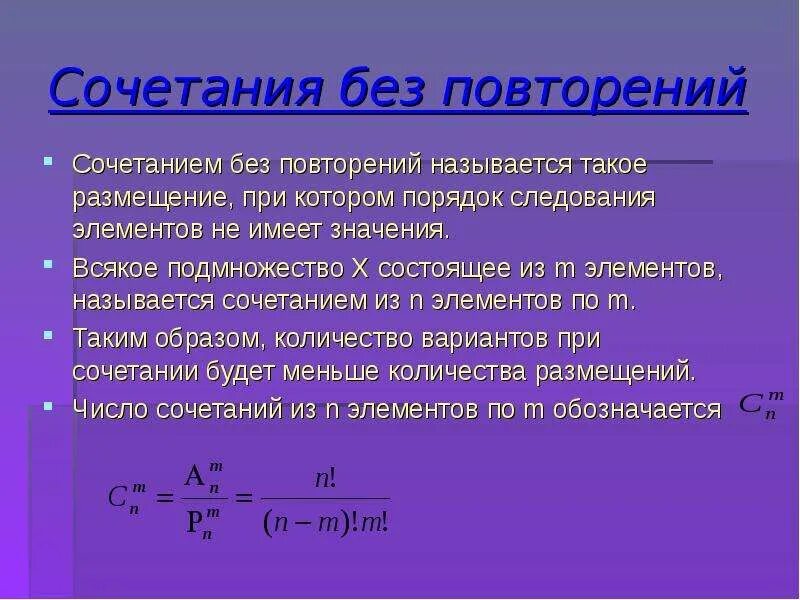 Сочетания без повторений

Сочетанием без повторений называется такое размещение, при котором порядок следования элементов не имеет значения.

Всякое подмножество X состоящее из m элементов, называется сочетанием из n элементов по m.

Таким образом, количество вариантов при сочетании будет меньше количества размещений.

Число сочетаний из n элементов по m обозначается $C_n^m$

$C_n^m = \frac{A_n^m}{P_n^m} = \frac{n!}{(n-m)!m!}$